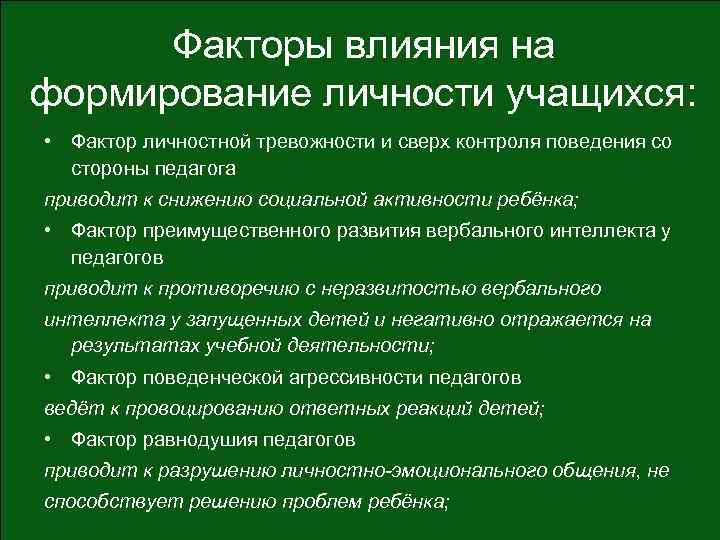 Факторы влияния на формирование личности учащихся:

• Фактор личностной тревожности и сверх контроля поведения со стороны педагога

приводит к снижению социальной активности ребёнка;

• Фактор преимущественного развития вербального интеллекта у педагогов

приводит к противоречию с неразвитостью вербального интеллекта у запущенных детей и негативно отражается на результатах учебной деятельности;

• Фактор поведенческой агрессивности педагогов

ведёт к провоцированию ответных реакций детей;

• Фактор равнодушия педагогов

приводит к разрушению личностно-эмоционального общения, не способствует решению проблем ребёнка;